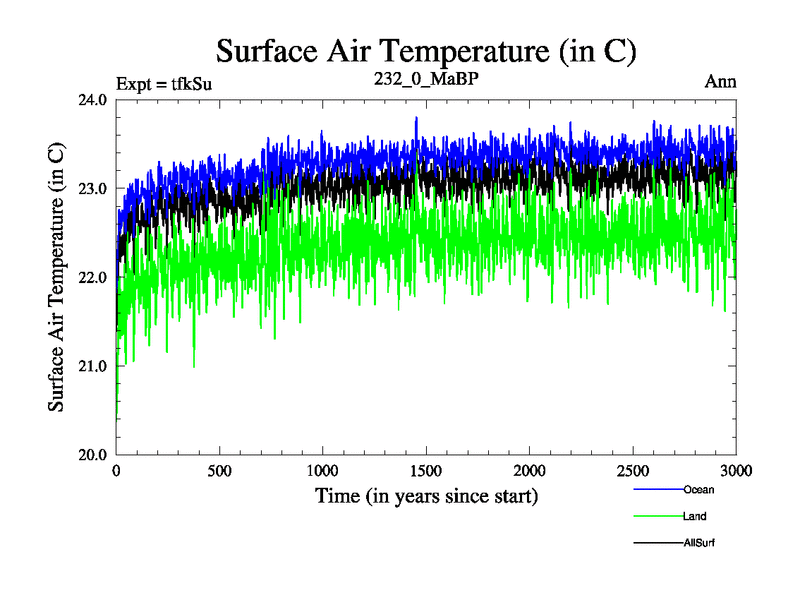 Surface Air Temperature (in C)

Expt = tfkSu

232_0_MaBP

Ann

Surface Air Temperature (in C)

24.0
23.0
22.0
21.0
20.0

0
500
1000
1500
2000
2500
3000

Time (in years since start)

Ocean
Land
AllSurf